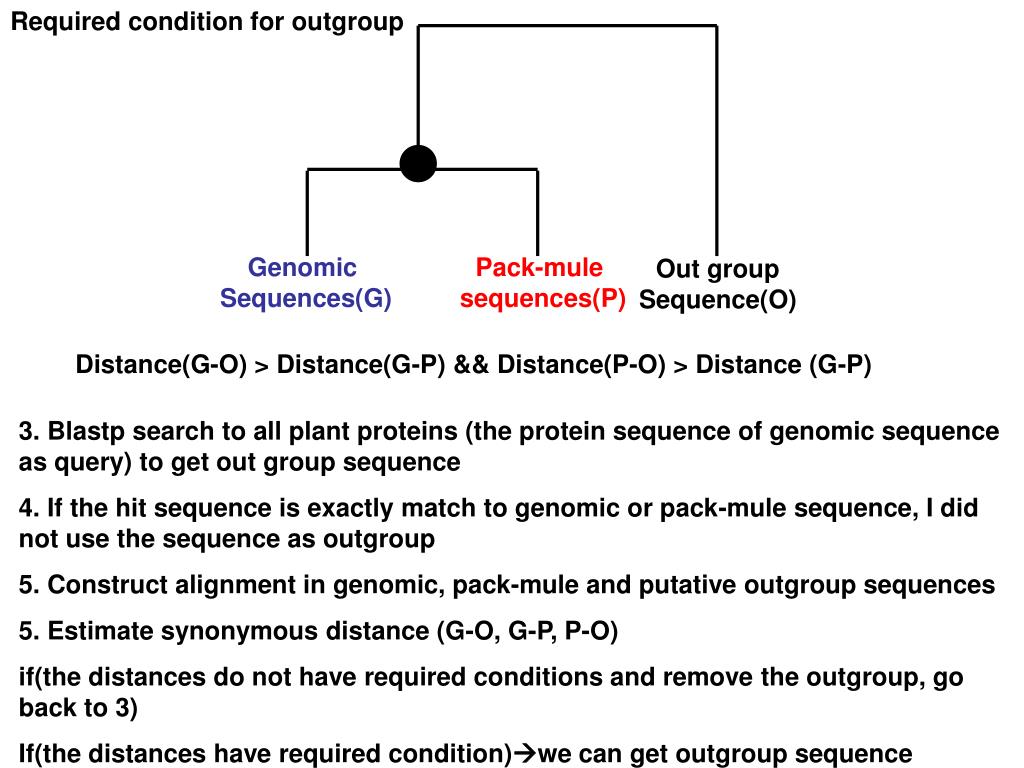 Required condition for outgroup

Genomic Sequences(G)

Pack-mule sequences(P)

Out group Sequence(O)

Distance(G-O) > Distance(G-P) && Distance(P-O) > Distance (G-P)

3. Blastp search to all plant proteins (the protein sequence of genomic sequence as query) to get out group sequence

4. If the hit sequence is exactly match to genomic or pack-mule sequence, I did not use the sequence as outgroup

5. Construct alignment in genomic, pack-mule and putative outgroup sequences

5. Estimate synonymous distance (G-O, G-P, P-O)

if(the distances do not have required conditions and remove the outgroup, go back to 3)

If(the distances have required condition)→we can get outgroup sequence